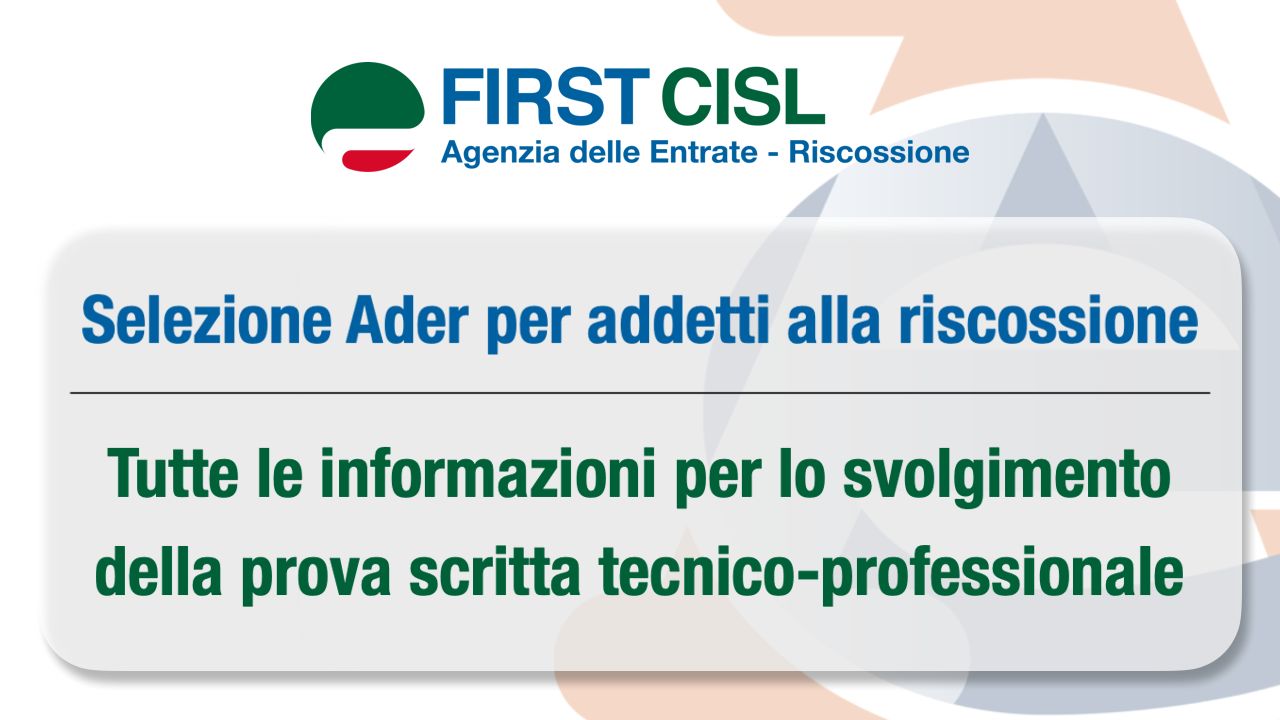 FIRST CISL
Agenzia delle Entrate - Riscossione

Selezione Ader per addetti alla riscossione

Tutte le informazioni per lo svolgimento della prova scritta tecnico-professionale